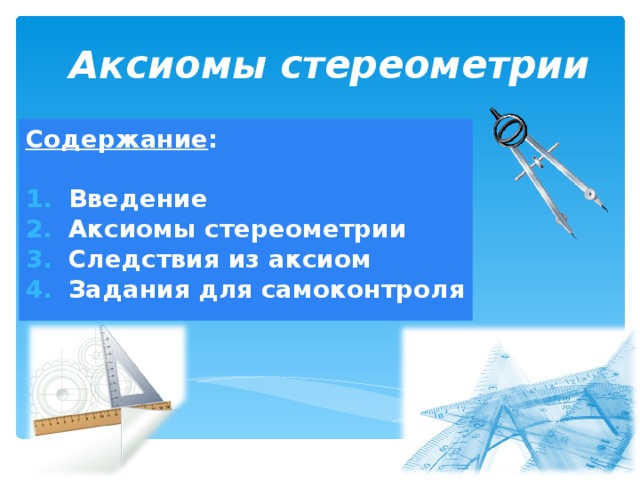 Аксиомы стереометрии

Содержание:

1. Введение
2. Аксиомы стереометрии
3. Следствия из аксиом
4. Задания для самоконтроля